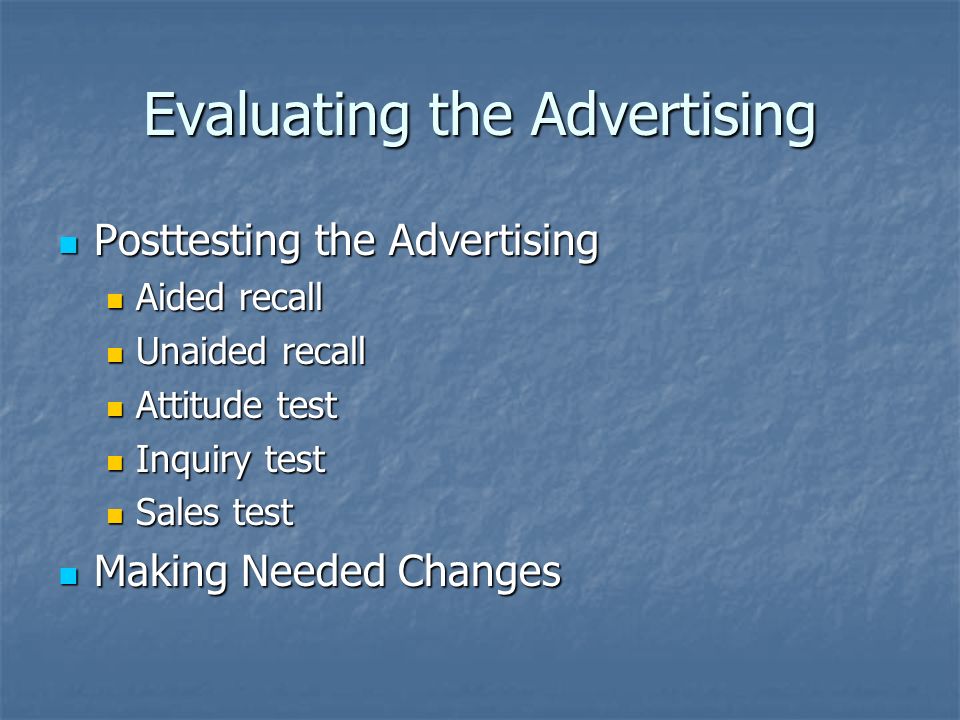 Evaluating the Advertising

- Posttesting the Advertising
  - Aided recall
  - Unaided recall
  - Attitude test
  - Inquiry test
  - Sales test
- Making Needed Changes